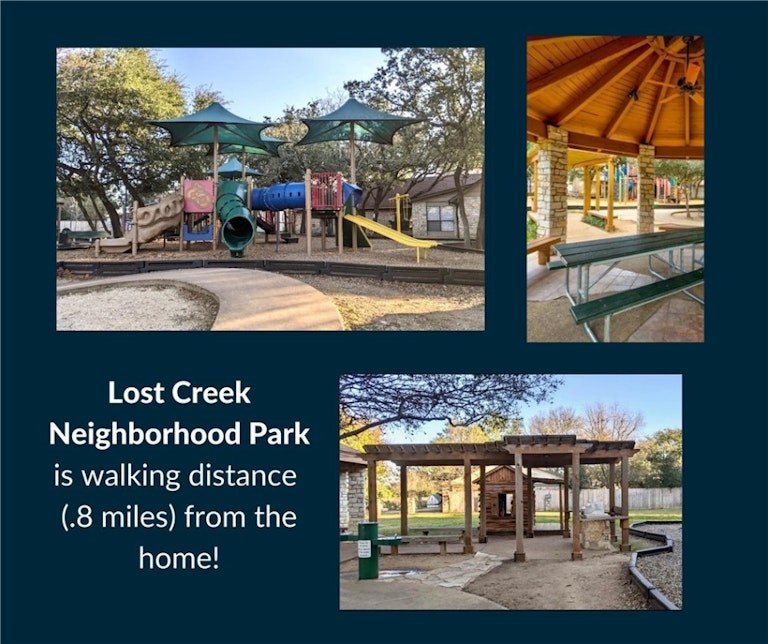 Lost Creek Neighborhood Park is walking distance (.8 miles) from the home!